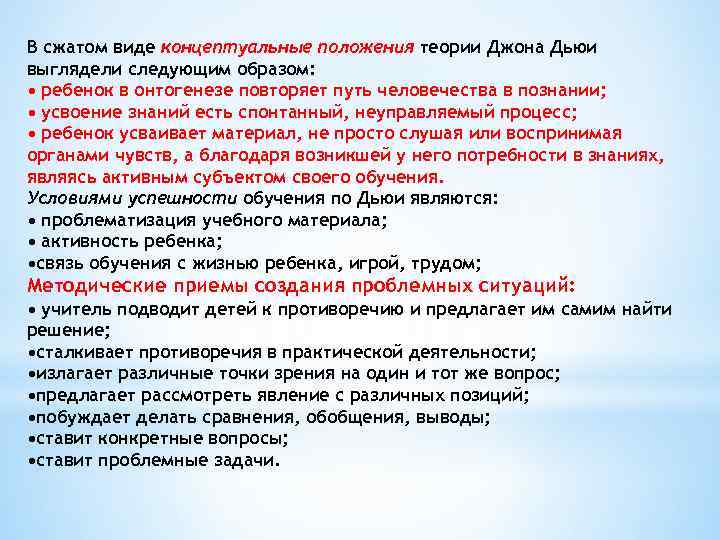 В сжатом виде концептуальные положения теории Джона Дьюи выглядели следующим образом:
• ребенок в онтогенезе повторяет путь человечества в познании;
• усвоение знаний есть спонтанный, неуправляемый процесс;
• ребенок усваивает материал, не просто слушая или воспринимая органами чувств, а благодаря возникшей у него потребности в знаниях, являясь активным субъектом своего обучения.
Условиями успешности обучения по Дьюи являются:
• проблематизация учебного материала;
• активность ребенка;
•связь обучения с жизнью ребенка, игрой, трудом;
Методические приемы создания проблемных ситуаций:
• учитель подводит детей к противоречию и предлагает им самим найти решение;
•сталкивает противоречия в практической деятельности;
•излагает различные точки зрения на один и тот же вопрос;
•предлагает рассмотреть явление с различных позиций;
•побуждает делать сравнения, обобщения, выводы;
•ставит конкретные вопросы;
•ставит проблемные задачи.